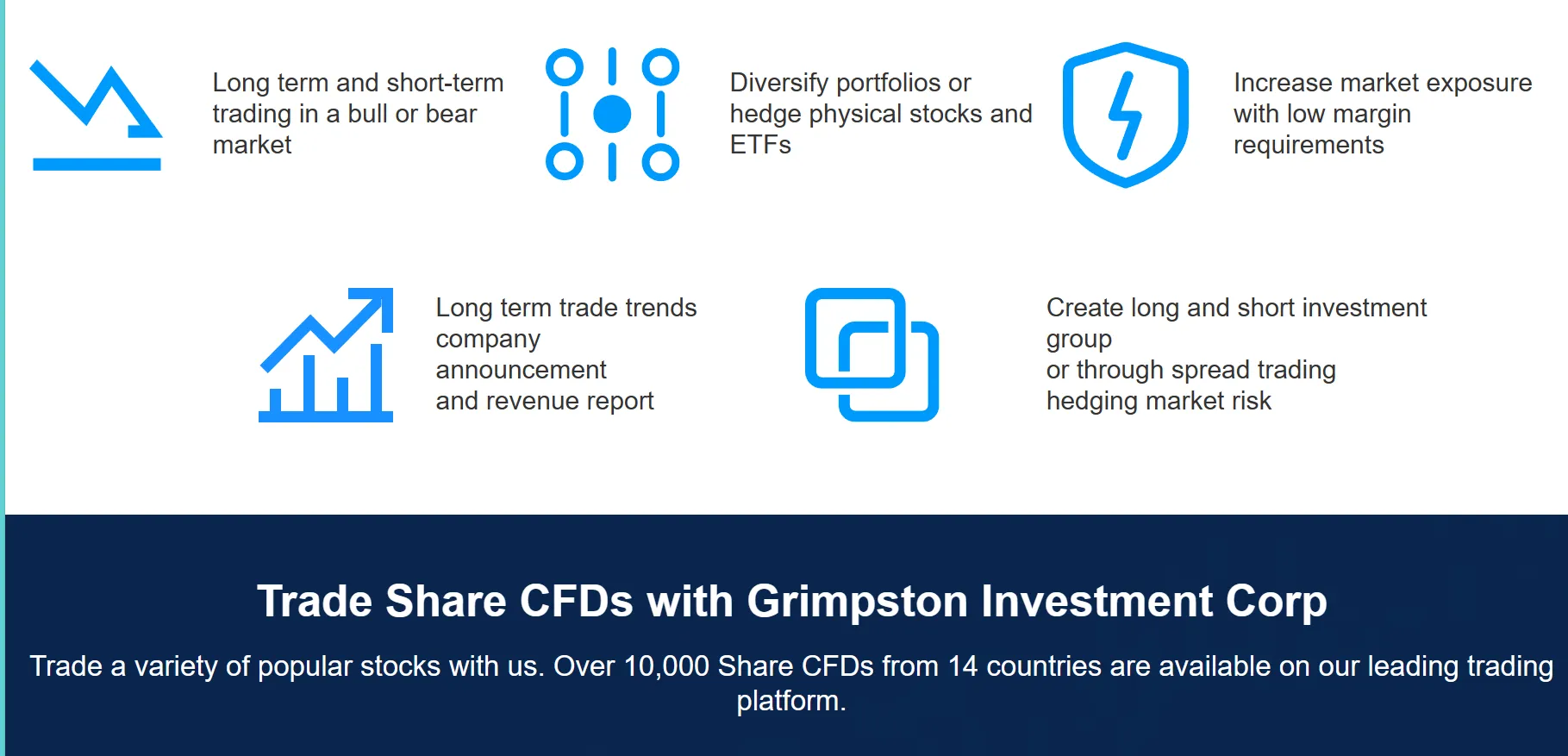 Long term and short-term trading in a bull or bear market

Diversify portfolios or hedge physical stocks and ETFs

Increase market exposure with low margin requirements

Long term trade trends company announcement and revenue report

Create long and short investment group or through spread trading hedging market risk

Trade Share CFDs with Grimpston Investment Corp

Trade a variety of popular stocks with us. Over 10,000 Share CFDs from 14 countries are available on our leading trading platform.